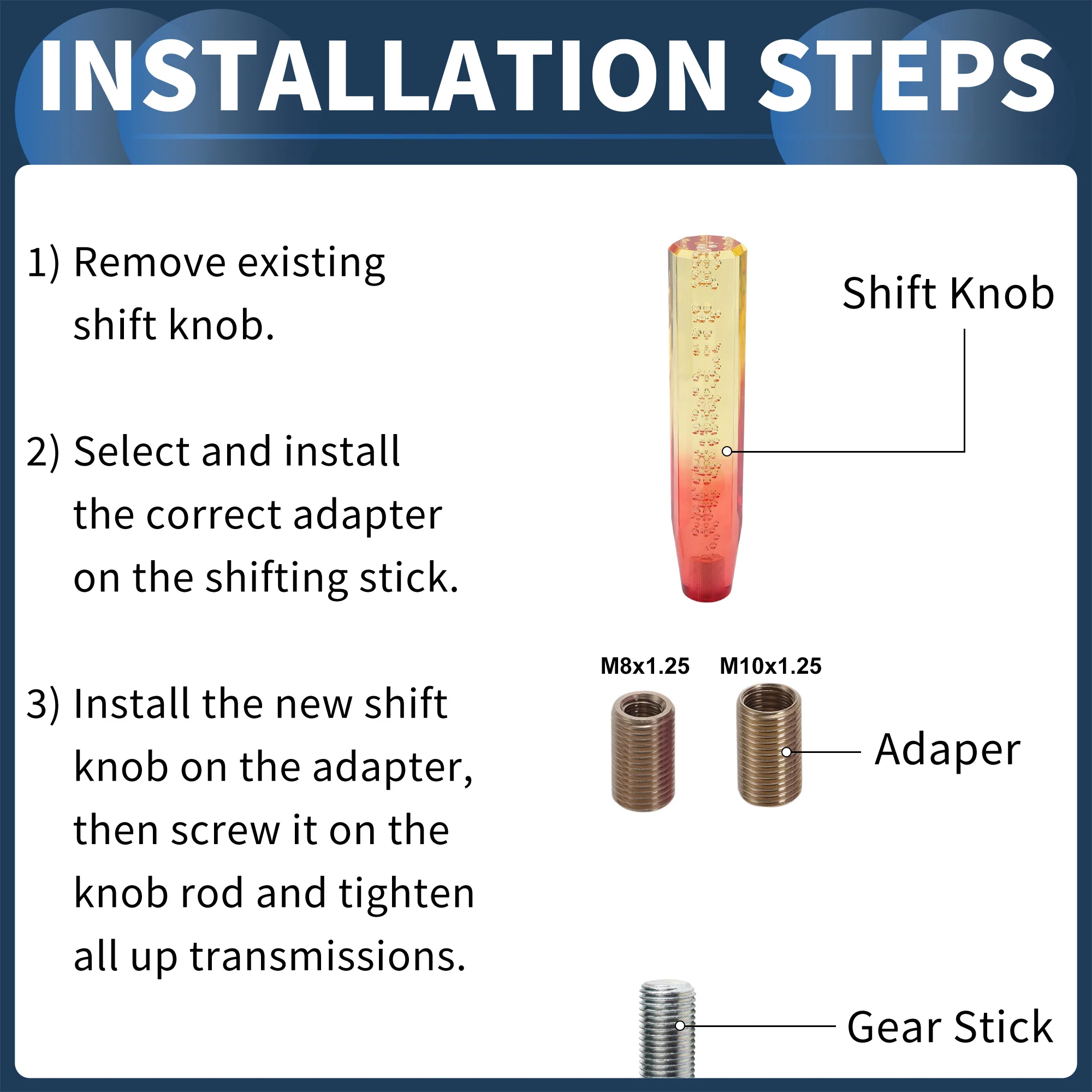 INSTALLATION STEPS

1) Remove existing shift knob.

2) Select and install the correct adapter on the shifting stick.

3) Install the new shift knob on the adapter, then screw it on the knob rod and tighten all up transmissions.

Shift Knob

M8x1.25 M10x1.25

Adaper

Gear Stick